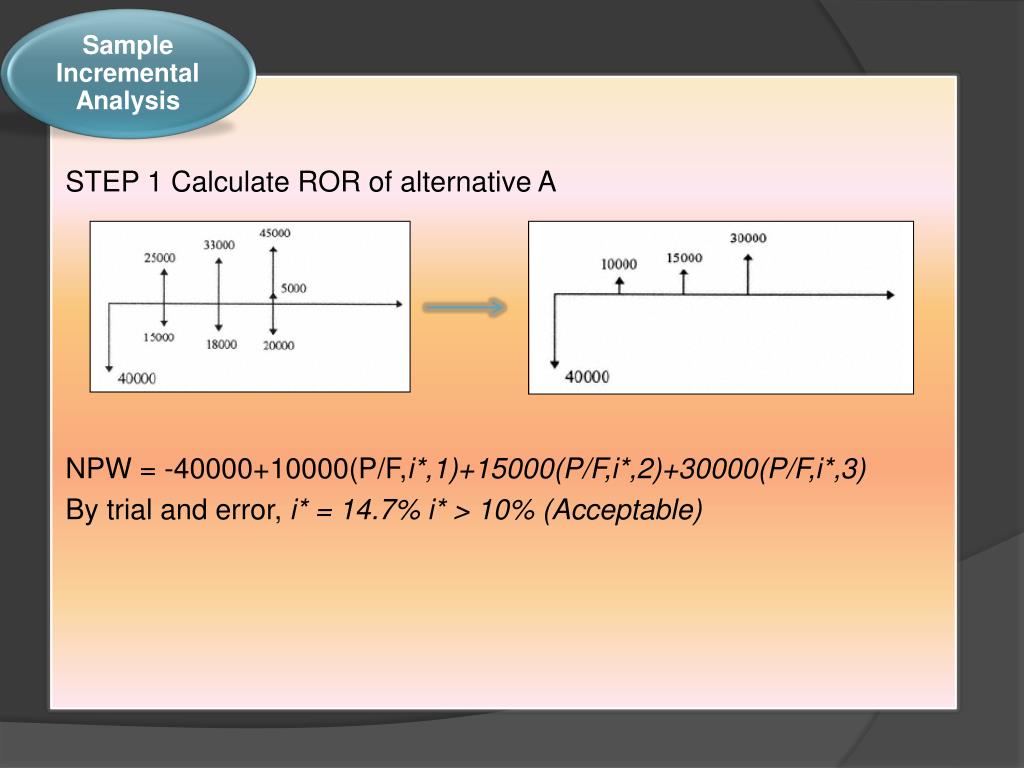 Sample Incremental Analysis

STEP 1 Calculate ROR of alternative A

25000
33000
45000
5000
15000
18000
20000
40000

10000
15000
30000
40000

NPW = -40000+10000(P/F,i*,1)+15000(P/F,i*,2)+30000(P/F,i*,3)

By trial and error, i* = 14.7% i* > 10% (Acceptable)